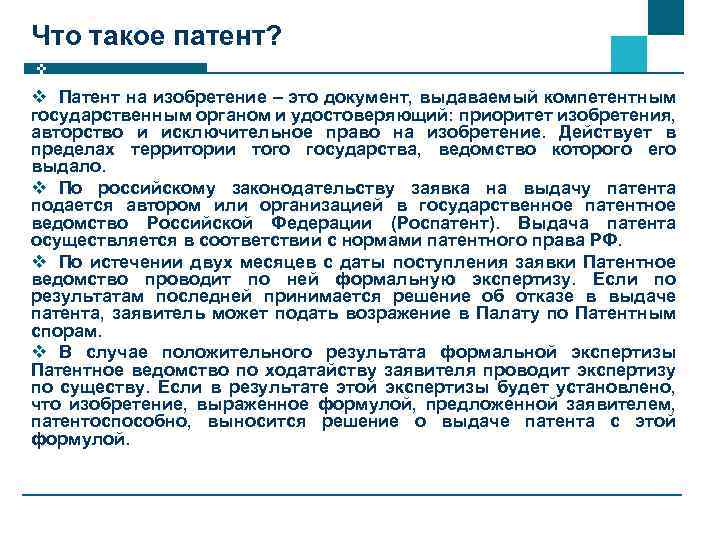 Что такое патент?

❖ Патент на изобретение – это документ, выдаваемый компетентным государственным органом и удостоверяющий: приоритет изобретения, авторство и исключительное право на изобретение. Действует в пределах территории того государства, ведомство которого его выдало.

❖ По российскому законодательству заявка на выдачу патента подается автором или организацией в государственное патентное ведомство Российской Федерации (Роспатент). Выдача патента осуществляется в соответствии с нормами патентного права РФ.

❖ По истечении двух месяцев с даты поступления заявки Патентное ведомство проводит по ней формальную экспертизу. Если по результатам последней принимается решение об отказе в выдаче патента, заявитель может подать возражение в Палату по Патентным спорам.

❖ В случае положительного результата формальной экспертизы Патентное ведомство по ходатайству заявителя проводит экспертизу по существу. Если в результате этой экспертизы будет установлено, что изобретение, выраженное формулой, предложенной заявителем, патентоспособно, выносится решение о выдаче патента с этой формулой.